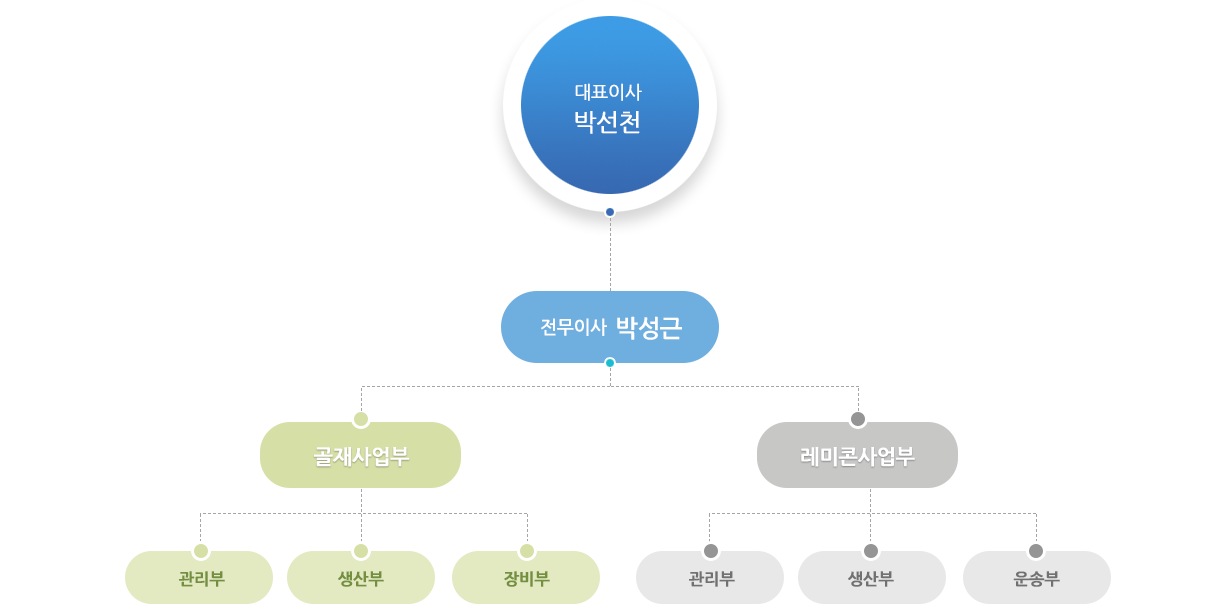 대표이사
박선천

전무이사 박성근

골재사업부

레미콘사업부

관리부

생산부

장비부

관리부

생산부

운송부